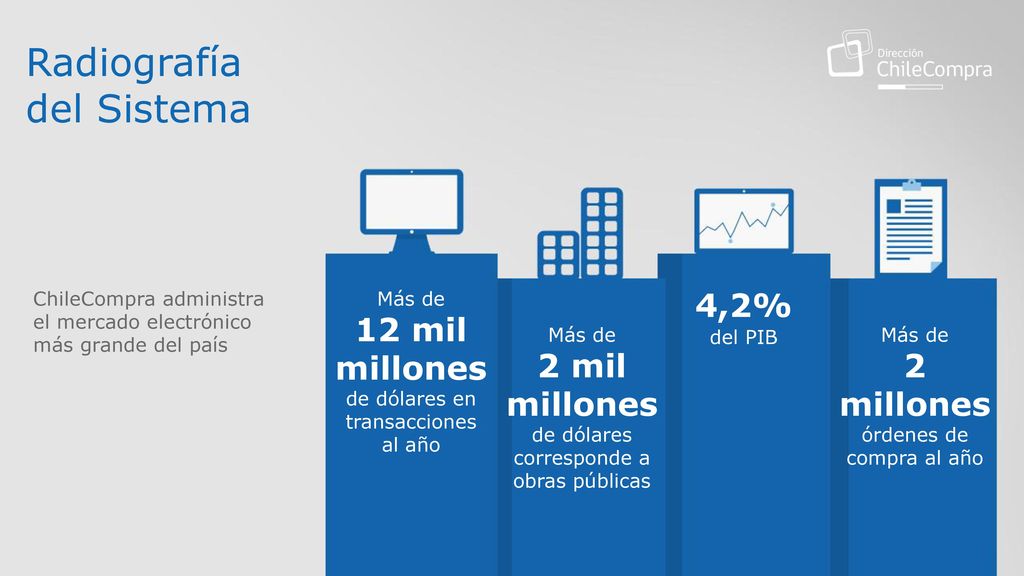 Radiografía del Sistema

Dirección ChileCompra

ChileCompra administra el mercado electrónico más grande del país

Más de
12 mil millones
de dólares en transacciones al año

Más de
2 mil millones
de dólares corresponde a obras públicas

4,2%
del PIB

Más de
2 millones
órdenes de compra al año